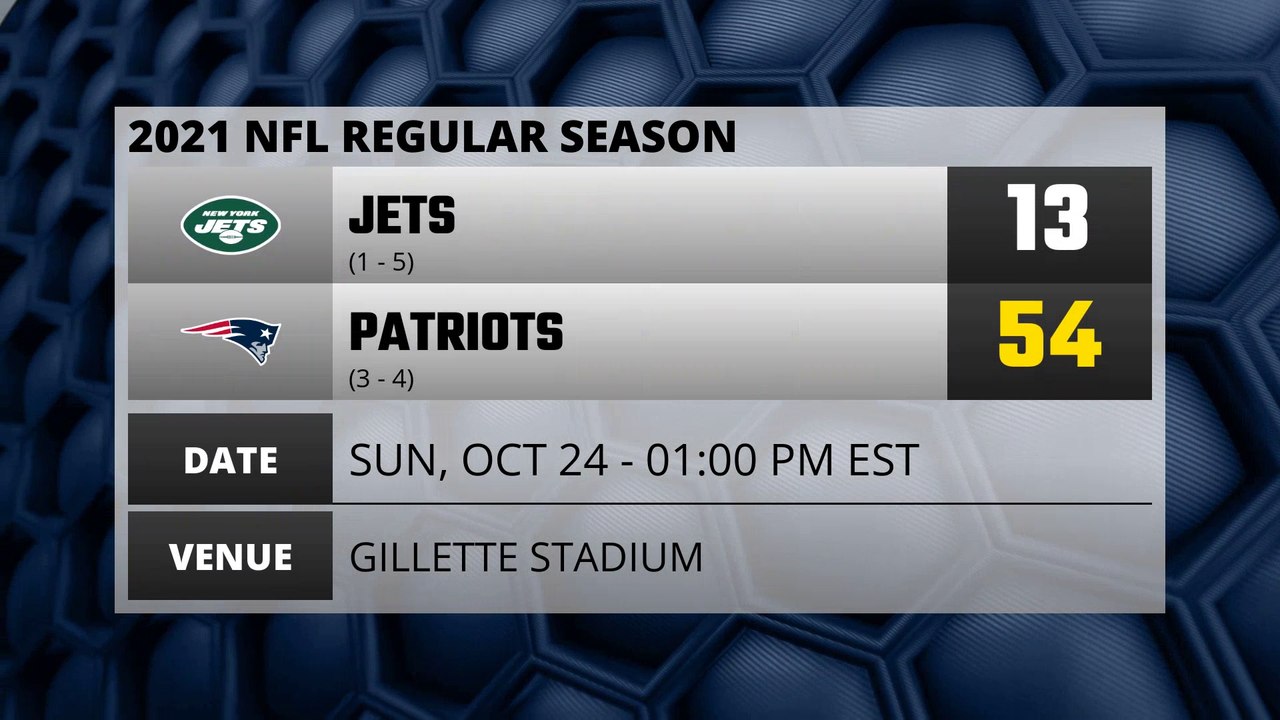 2021 NFL REGULAR SEASON

NEW YORK JETS

JETS
(1 - 5)

13

PATRIOTS
(3 - 4)

54

DATE
SUN, OCT 24 - 01:00 PM EST

VENUE
GILLETTE STADIUM